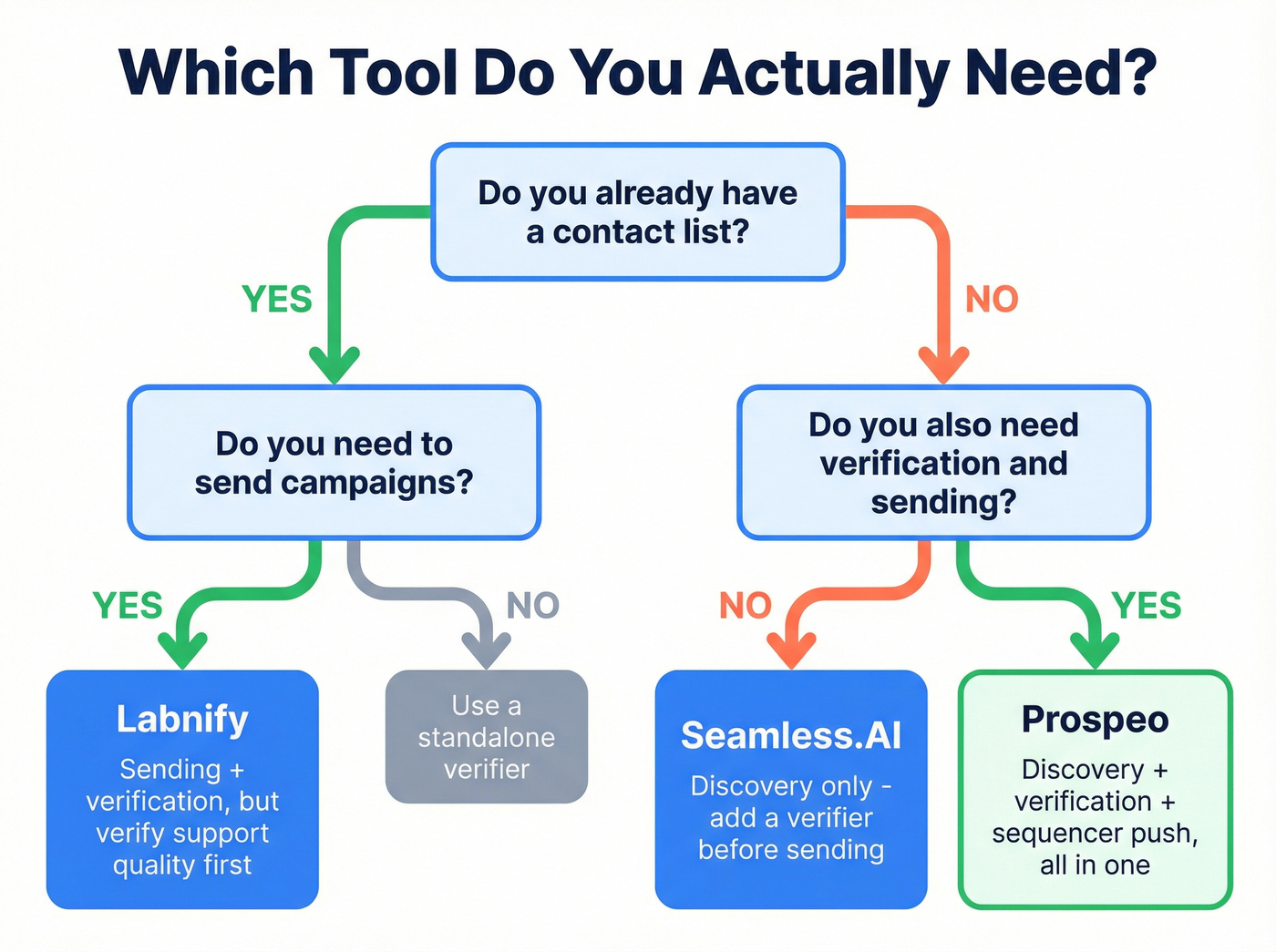 Which Tool Do You Actually Need?

Do you already have a contact list?

YES

NO

Do you need to send campaigns?

Do you also need verification and sending?

YES

NO

NO

YES

Labnify

Sending + verification, but verify support quality first

Use a standalone verifier

Seamless.AI

Discovery only - add a verifier before sending

Prospeo

Discovery + verification + sequencer push, all in one